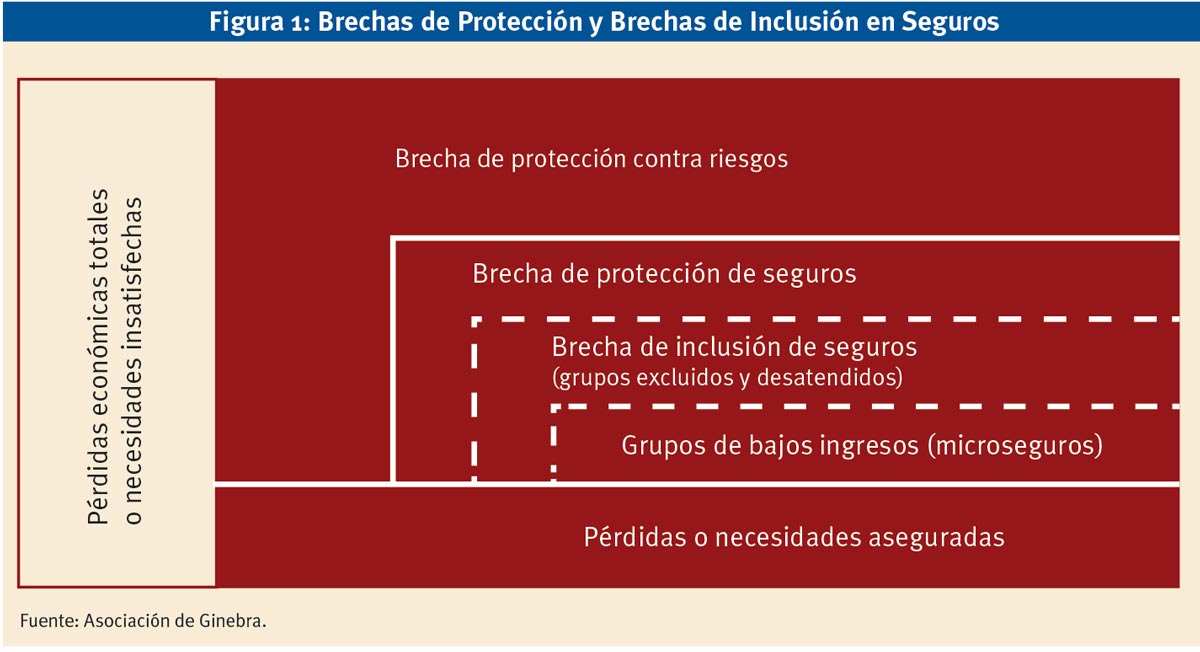 Figura 1: Brechas de Protección y Brechas de Inclusión en Seguros

Pérdidas económicas totales o necesidades insatisfechas

Brecha de protección contra riesgos

Brecha de protección de seguros

Brecha de inclusión de seguros
(grupos excluidos y desatendidos)

Grupos de bajos ingresos (microseguros)

Pérdidas o necesidades aseguradas

Fuente: Asociación de Ginebra.